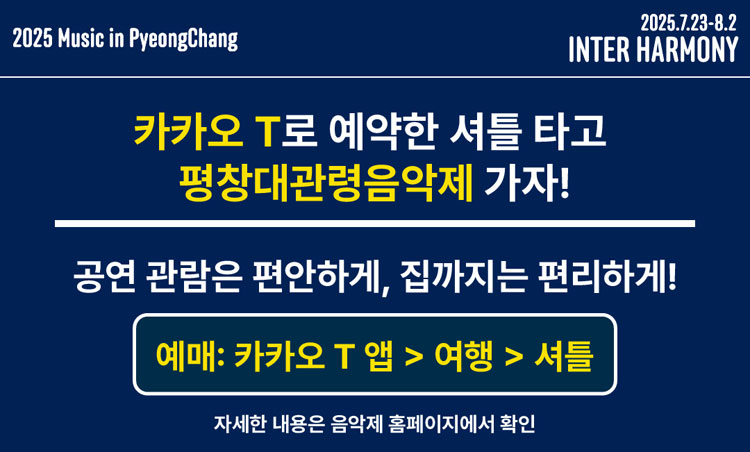 2025 Music in PyeongChang

2025.7.23-8.2
INTER HARMONY

카카오 T로 예약한 셔틀 타고
평창대관령음악제 가자!

공연 관람은 편안하게, 집까지는 편리하게!

예매: 카카오 T 앱 > 여행 > 셔틀

자세한 내용은 음악제 홈페이지에서 확인